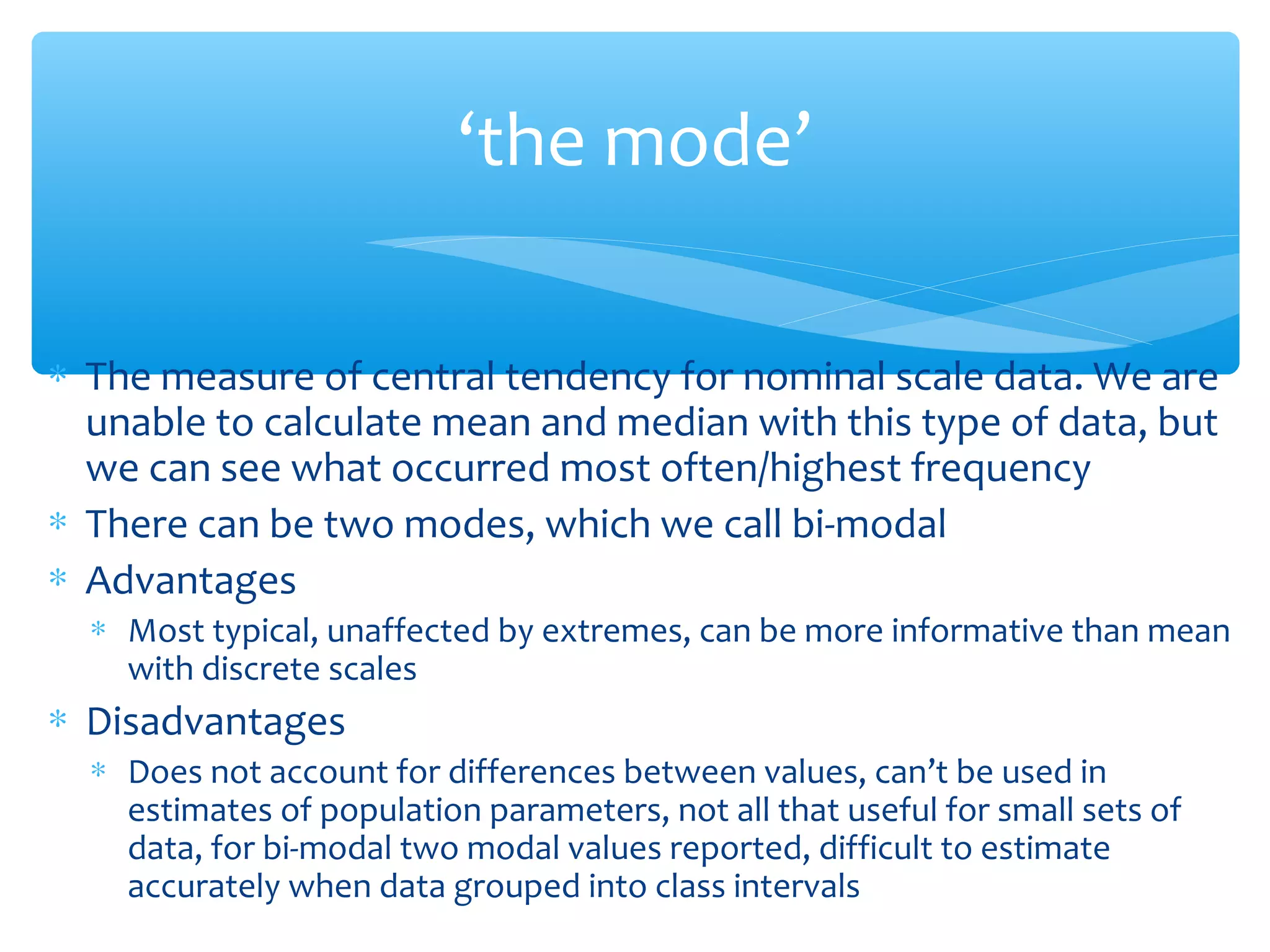 ‘the mode’

* The measure of central tendency for nominal scale data. We are unable to calculate mean and median with this type of data, but we can see what occurred most often/highest frequency
* There can be two modes, which we call bi-modal
* Advantages
  * Most typical, unaffected by extremes, can be more informative than mean with discrete scales
* Disadvantages
  * Does not account for differences between values, can’t be used in estimates of population parameters, not all that useful for small sets of data, for bi-modal two modal values reported, difficult to estimate accurately when data grouped into class intervals